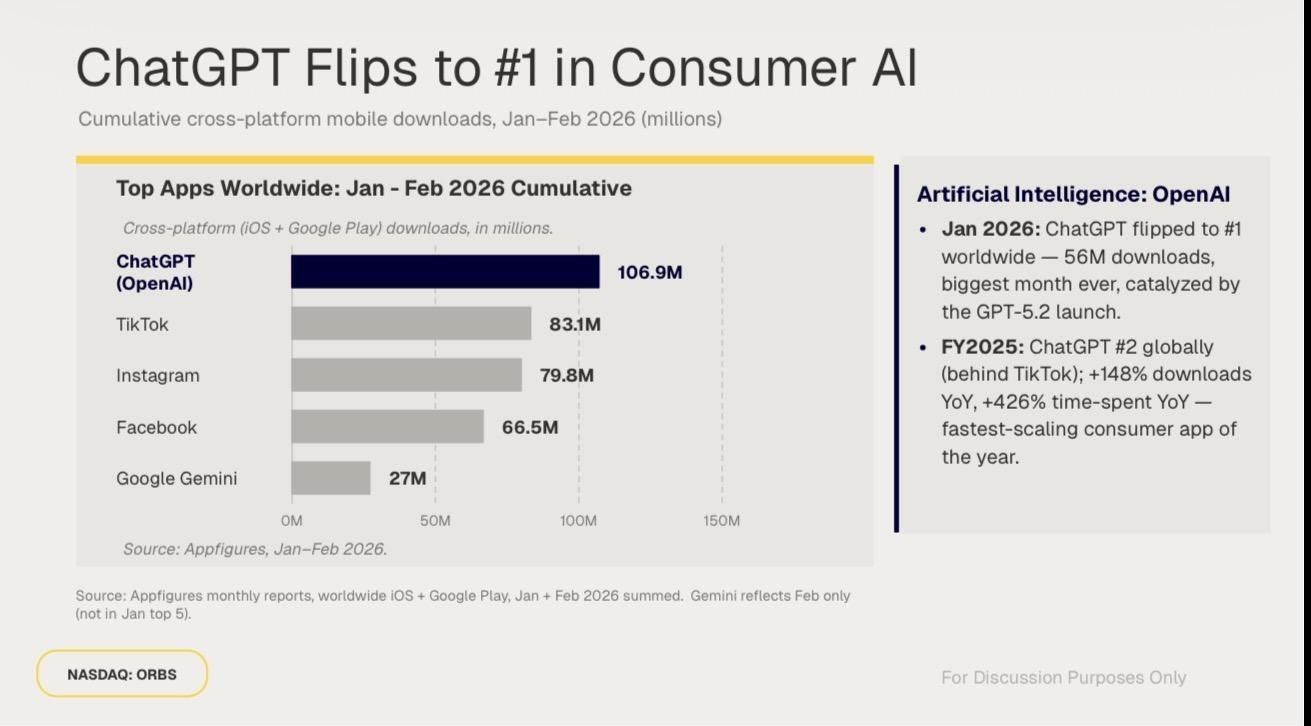 ChatGPT Flips to #1 in Consumer AI

Cumulative cross-platform mobile downloads, Jan–Feb 2026 (millions)

Top Apps Worldwide: Jan - Feb 2026 Cumulative

Cross-platform (iOS + Google Play) downloads, in millions.

ChatGPT
(OpenAI)
106.9M

TikTok
83.1M

Instagram
79.8M

Facebook
66.5M

Google Gemini
27M

0M
50M
100M
150M

Source: Appfigures, Jan–Feb 2026.

Artificial Intelligence: OpenAI

• Jan 2026: ChatGPT flipped to #1 worldwide — 56M downloads, biggest month ever, catalyzed by the GPT-5.2 launch.
• FY2025: ChatGPT #2 globally (behind TikTok); +148% downloads YoY, +426% time-spent YoY — fastest-scaling consumer app of the year.

Source: Appfigures monthly reports, worldwide iOS + Google Play, Jan + Feb 2026 summed. Gemini reflects Feb only (not in Jan top 5).

NASDAQ: ORBS

For Discussion Purposes Only